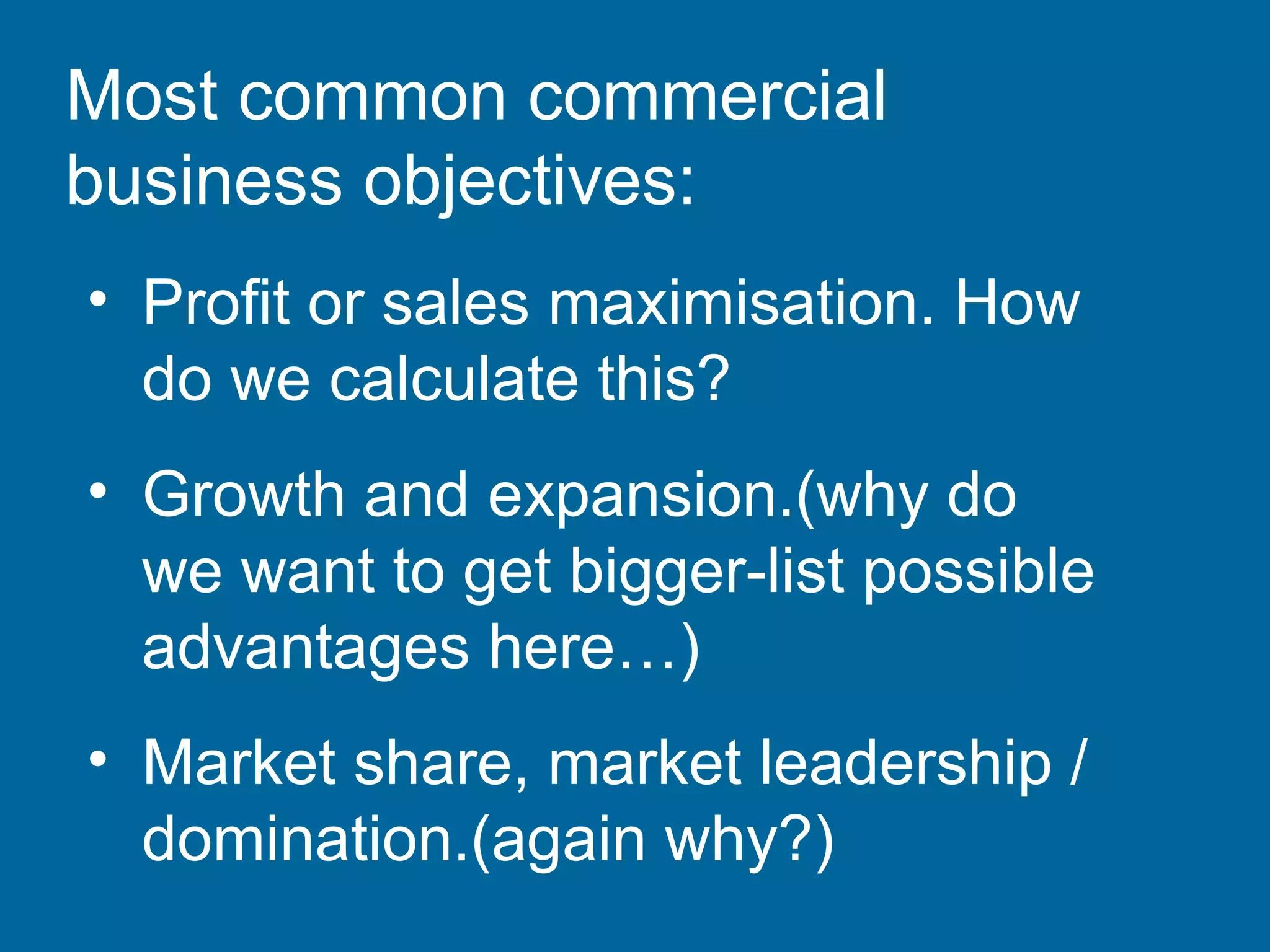 Most common commercial business objectives:

• Profit or sales maximisation. How do we calculate this?

• Growth and expansion.(why do we want to get bigger-list possible advantages here…)

• Market share, market leadership / domination.(again why?)